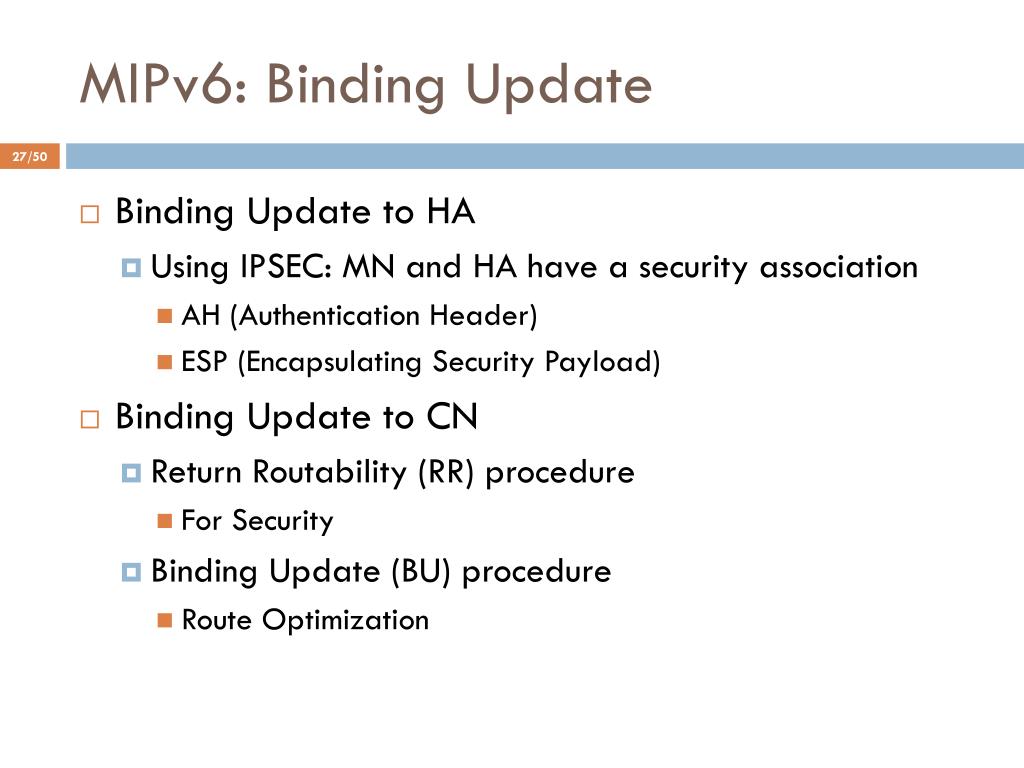 MIPv6: Binding Update

27/50

Binding Update to HA
Using IPSEC: MN and HA have a security association
AH (Authentication Header)
ESP (Encapsulating Security Payload)
Binding Update to CN
Return Routability (RR) procedure
For Security
Binding Update (BU) procedure
Route Optimization